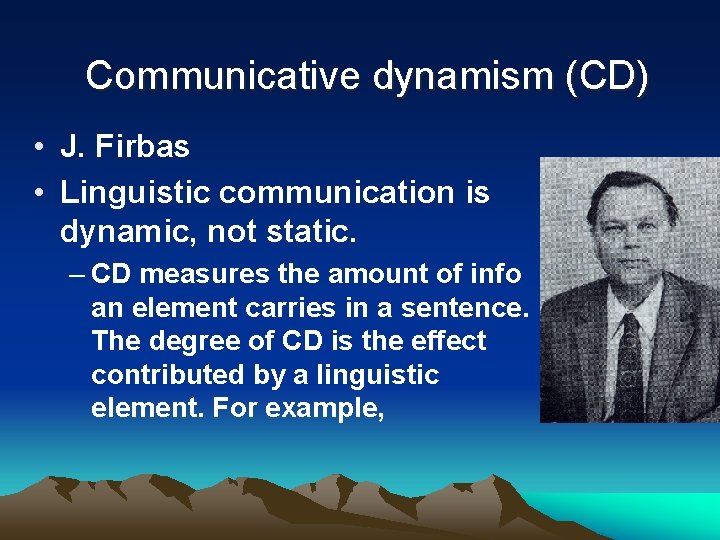 Communicative dynamism (CD)

• J. Firbas

• Linguistic communication is dynamic, not static.

– CD measures the amount of info an element carries in a sentence. The degree of CD is the effect contributed by a linguistic element. For example,